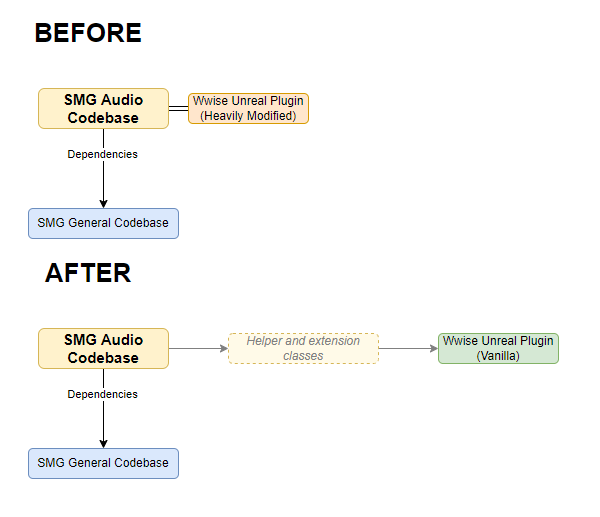 BEFORE

SMG Audio Codebase

Wwise Unreal Plugin (Heavily Modified)

Dependencies

SMG General Codebase

AFTER

SMG Audio Codebase

Helper and extension classes

Wwise Unreal Plugin (Vanilla)

Dependencies

SMG General Codebase